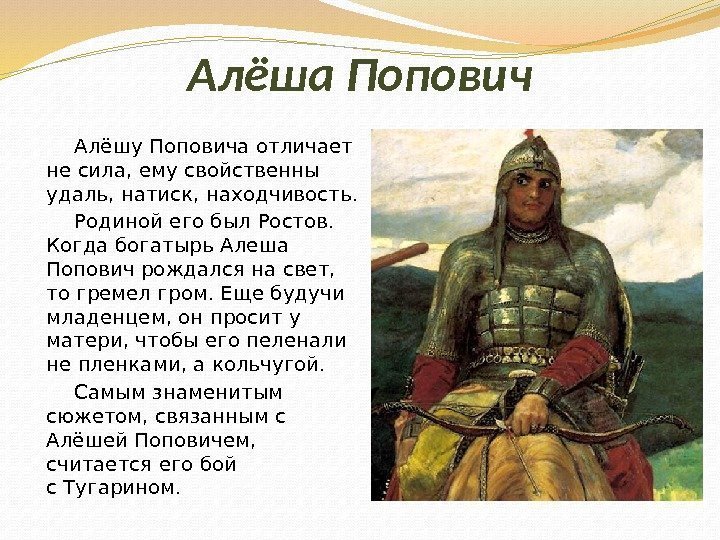 Алёша Попович

Алёшу Поповича отличает не сила, ему свойственны удаль, натиск, находчивость.

Родиной его был Ростов. Когда богатырь Алеша Попович рождался на свет, то гремел гром. Еще будучи младенцем, он просит у матери, чтобы его пеленали не пленками, а кольчугой.

Самым знаменитым сюжетом, связанным с Алёшей Поповичем, считается его бой с Тугарином.